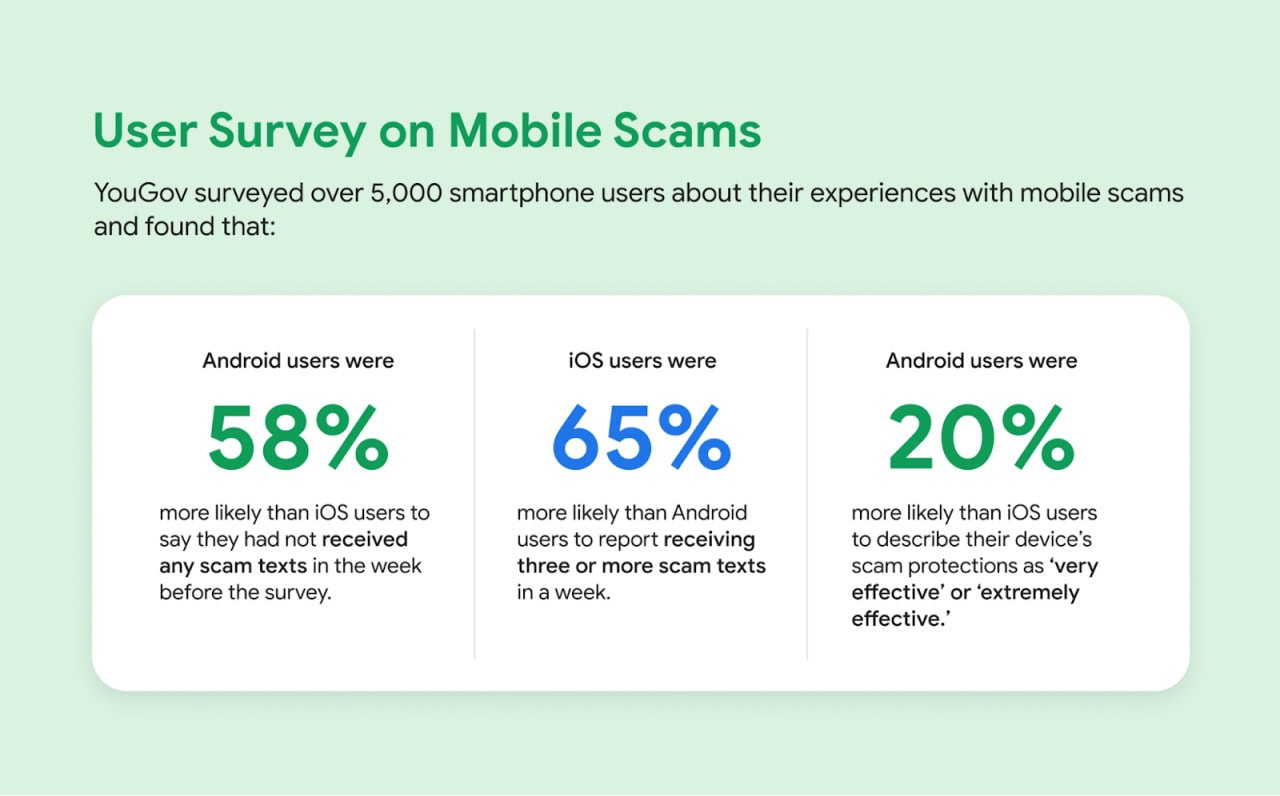 User Survey on Mobile Scams

YouGov surveyed over 5,000 smartphone users about their experiences with mobile scams and found that:

Android users were

58%

more likely than iOS users to say they had not received any scam texts in the week before the survey.

iOS users were

65%

more likely than Android users to report receiving three or more scam texts in a week.

Android users were

20%

more likely than iOS users to describe their device's scam protections as 'very effective' or 'extremely effective.'